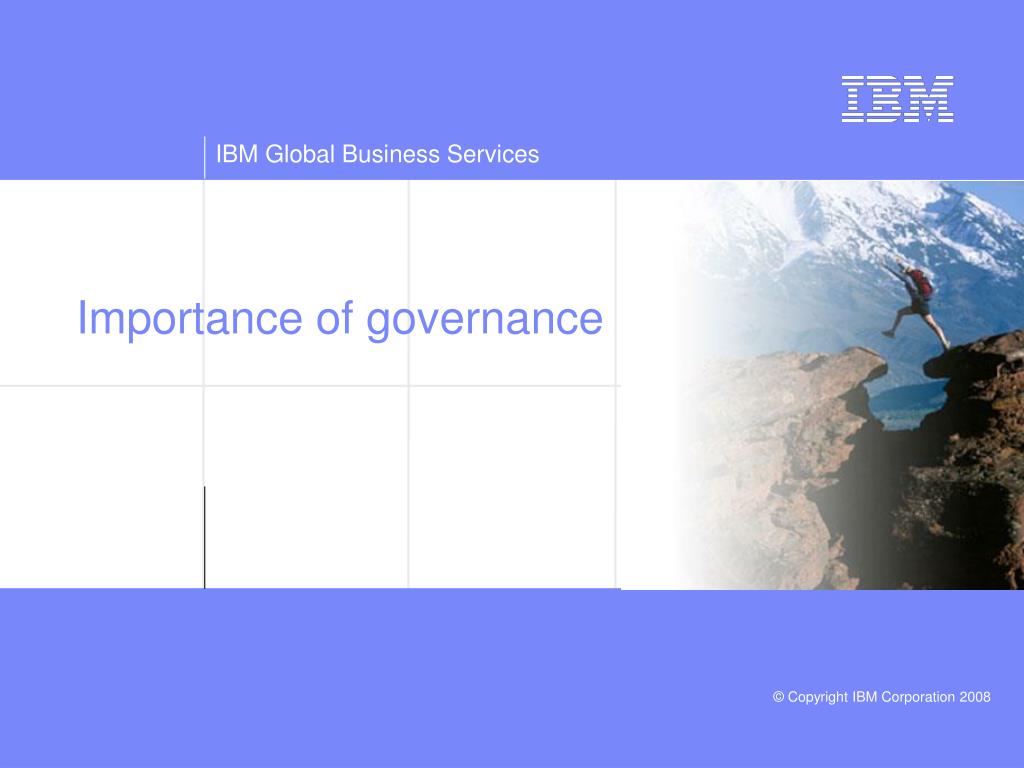 IBM

IBM Global Business Services

Importance of governance

© Copyright IBM Corporation 2008